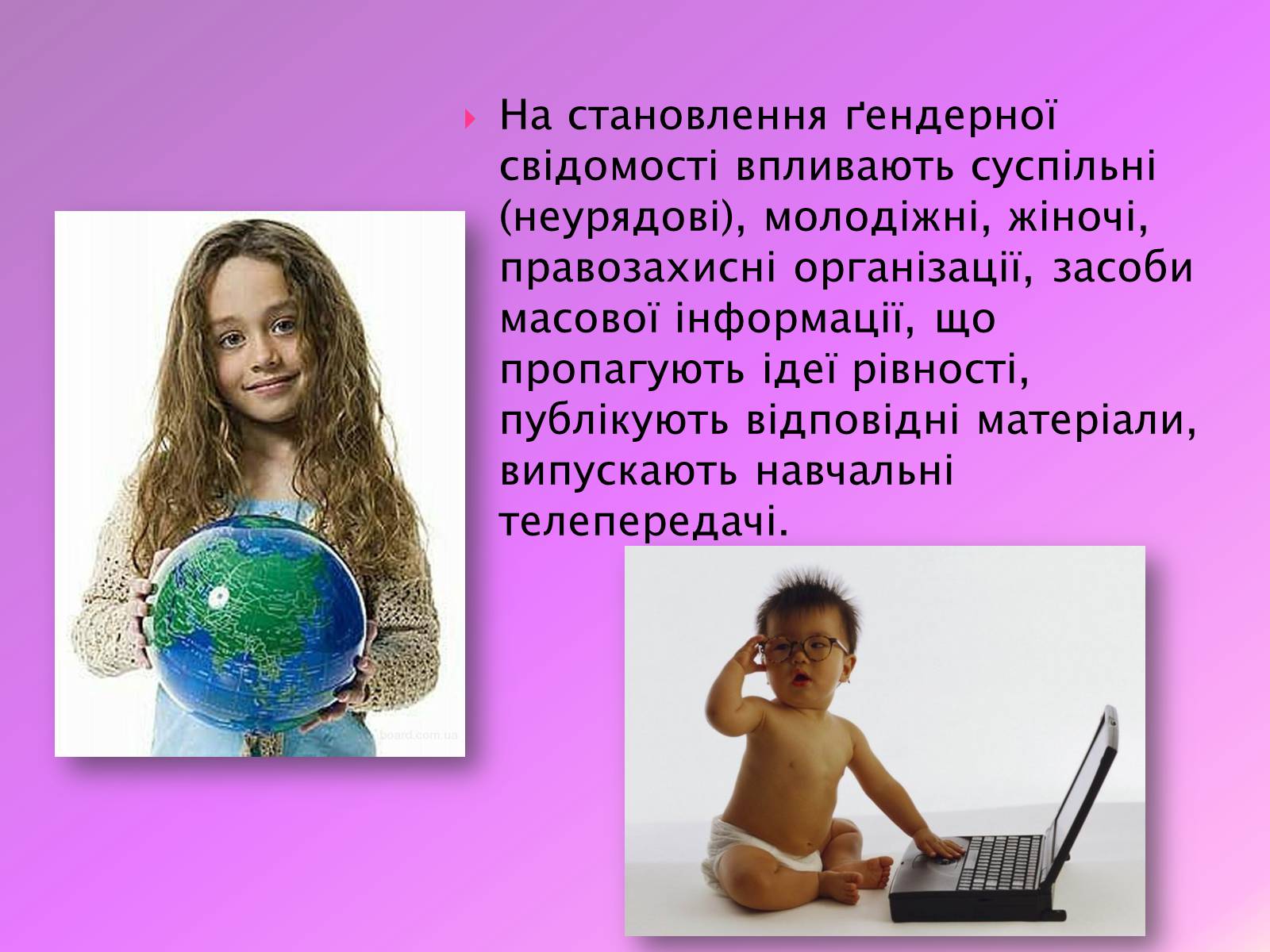 На становлення ґендерної свідомості впливають суспільні (неурядові), молодіжні, жіночі, правозахисні організації, засоби масової інформації, що пропагують ідеї рівності, публікують відповідні матеріали, випускають навчальні телепередачі.

board.com.ua